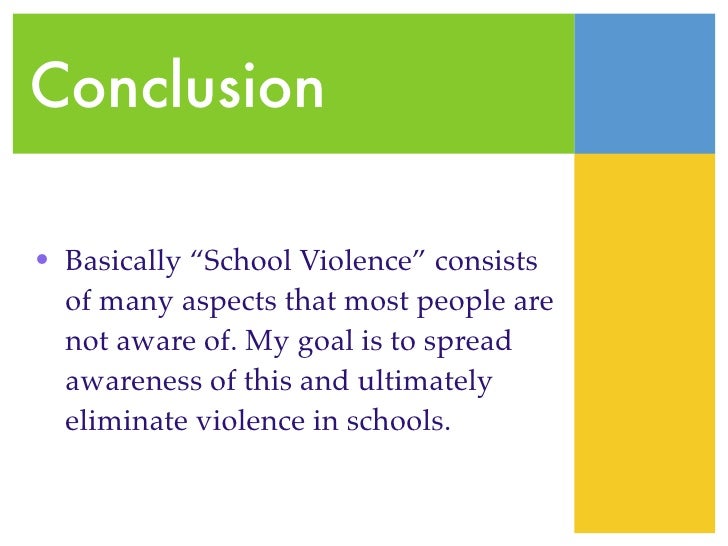 Conclusion

• Basically “School Violence” consists of many aspects that most people are not aware of. My goal is to spread awareness of this and ultimately eliminate violence in schools.